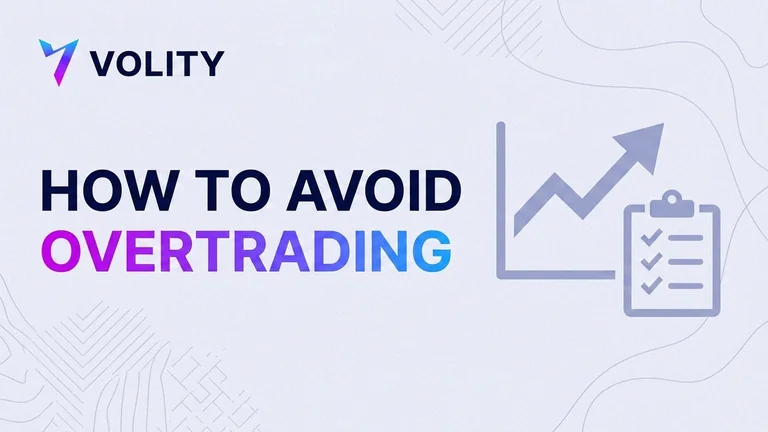 VOLITY

HOW TO AVOID
OVERTRADING